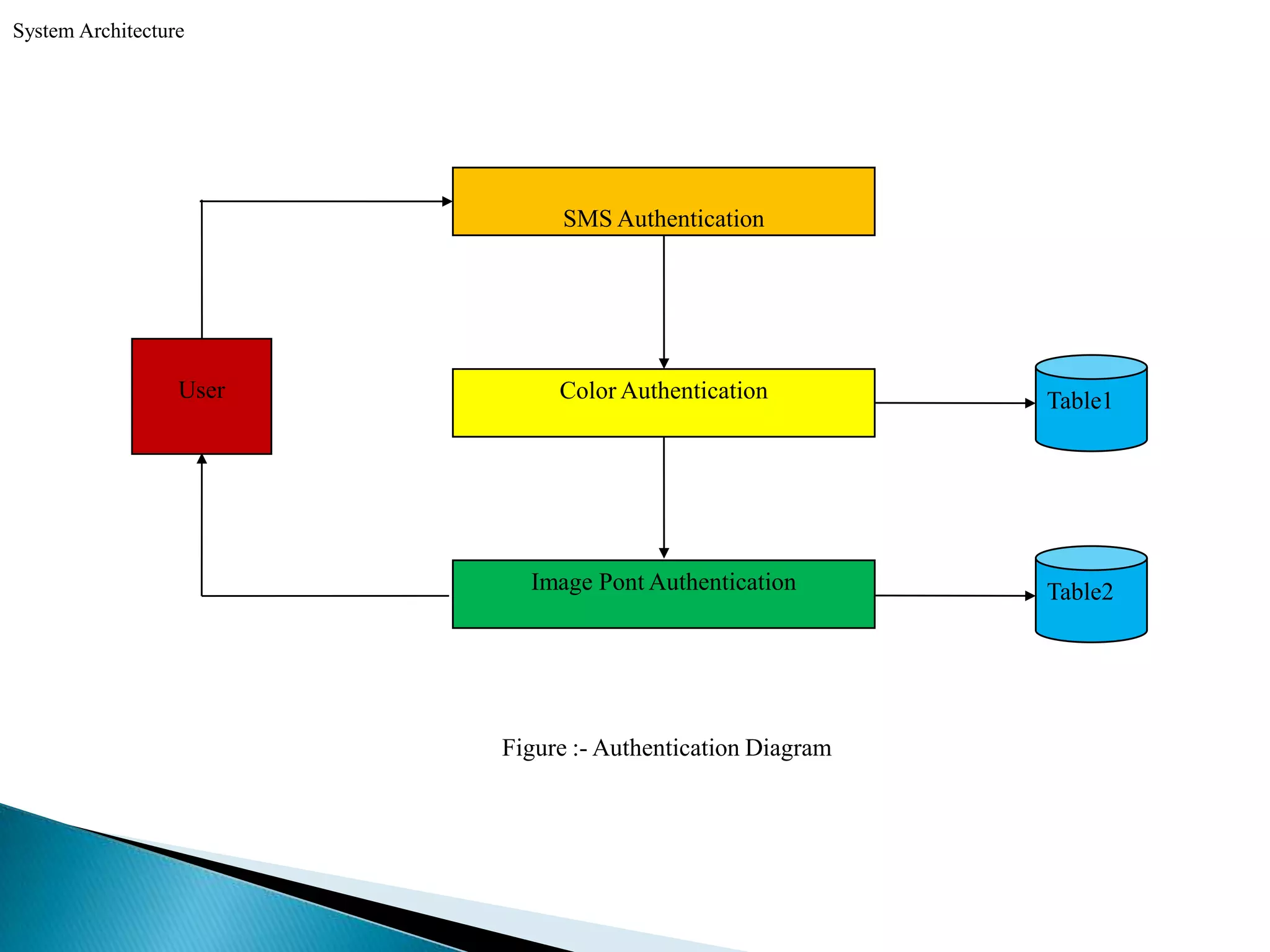 System Architecture

SMS Authentication

User

Color Authentication

Table1

Image Pont Authentication

Table2

Figure :- Authentication Diagram